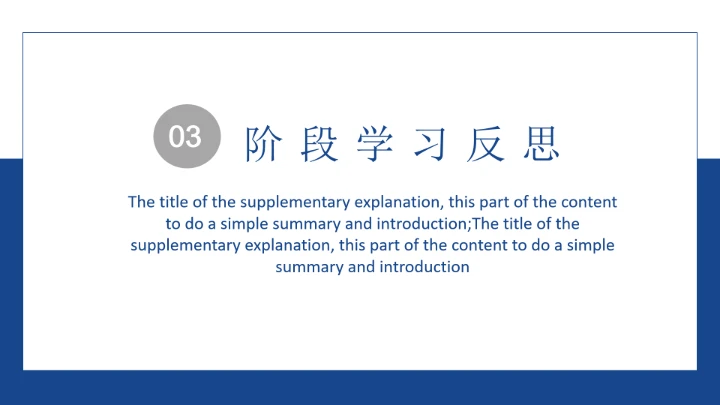 03 阶段学习反思

The title of the supplementary explanation, this part of the content to do a simple summary and introduction;The title of the supplementary explanation, this part of the content to do a simple summary and introduction